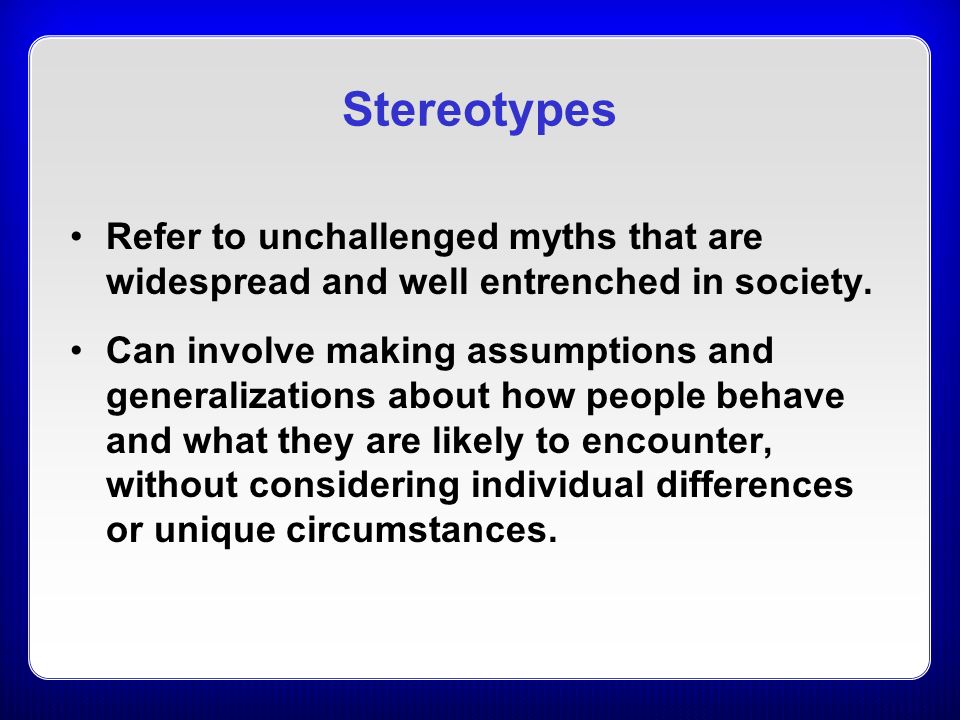 Stereotypes

• Refer to unchallenged myths that are widespread and well entrenched in society.

• Can involve making assumptions and generalizations about how people behave and what they are likely to encounter, without considering individual differences or unique circumstances.